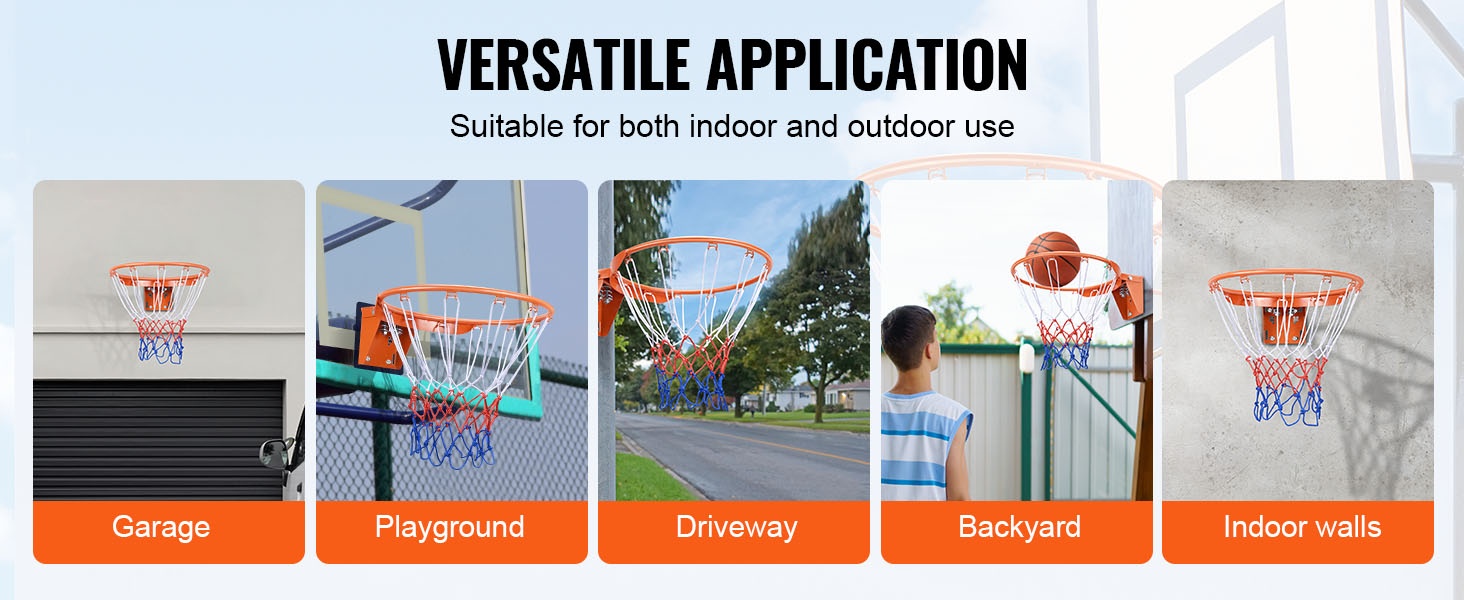 VERSATILE APPLICATION

Suitable for both indoor and outdoor use

Garage

Playground

Driveway

Backyard

Indoor walls